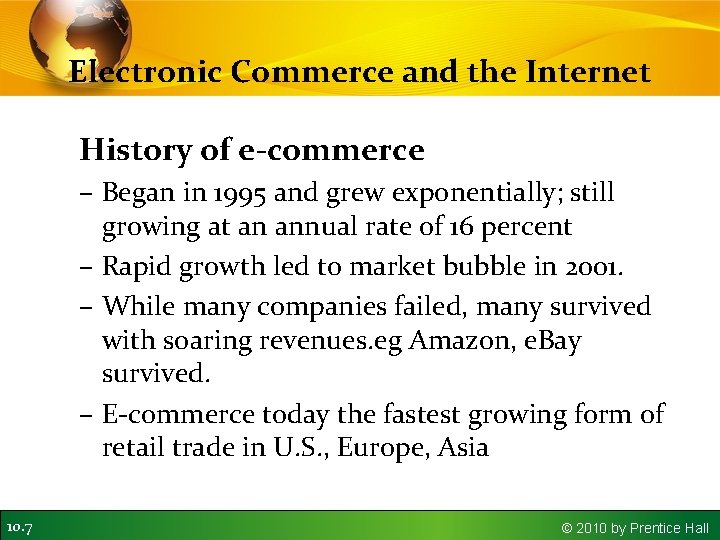 Electronic Commerce and the Internet

History of e-commerce

– Began in 1995 and grew exponentially; still growing at an annual rate of 16 percent

– Rapid growth led to market bubble in 2001.

– While many companies failed, many survived with soaring revenues.eg Amazon, eBay survived.

– E-commerce today the fastest growing form of retail trade in U.S., Europe, Asia

10.7

© 2010 by Prentice Hall